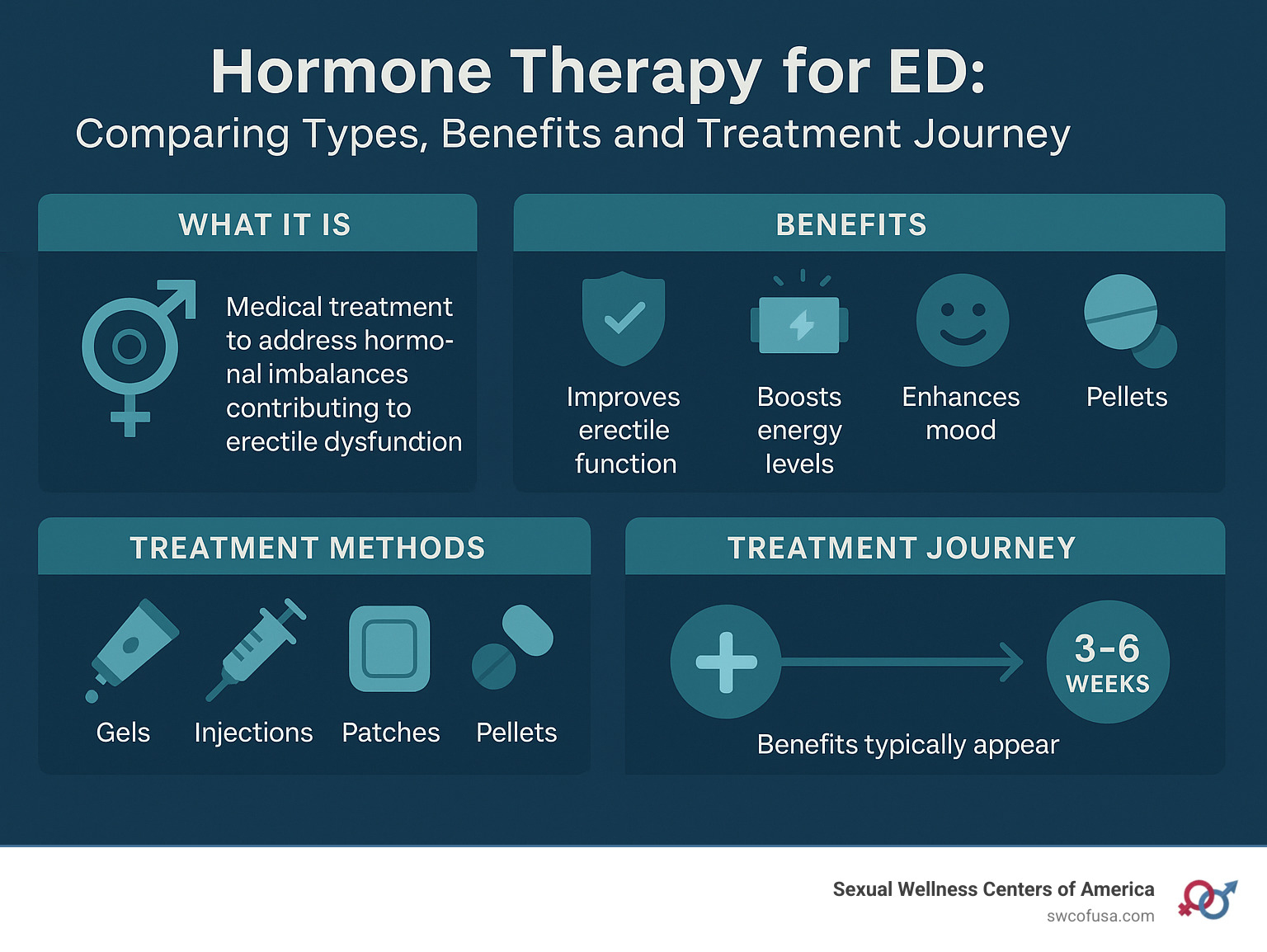 Hormone Therapy for ED:
Comparing Types, Benefits and Treatment Journey

WHAT IT IS

Medical treatment to address hormonal imbalances contributing to erectile dysfundion

BENEFITS

Improves erectile function

Boosts energy levels

Enhances mood

Pellets

TREATMENT METHODS

Gels

Injections

Patches

Pellets

TREATMENT JOURNEY

3-6 WEEKS

Benefits typically appear

Sexual Wellness Centers of America
swcofusa.com